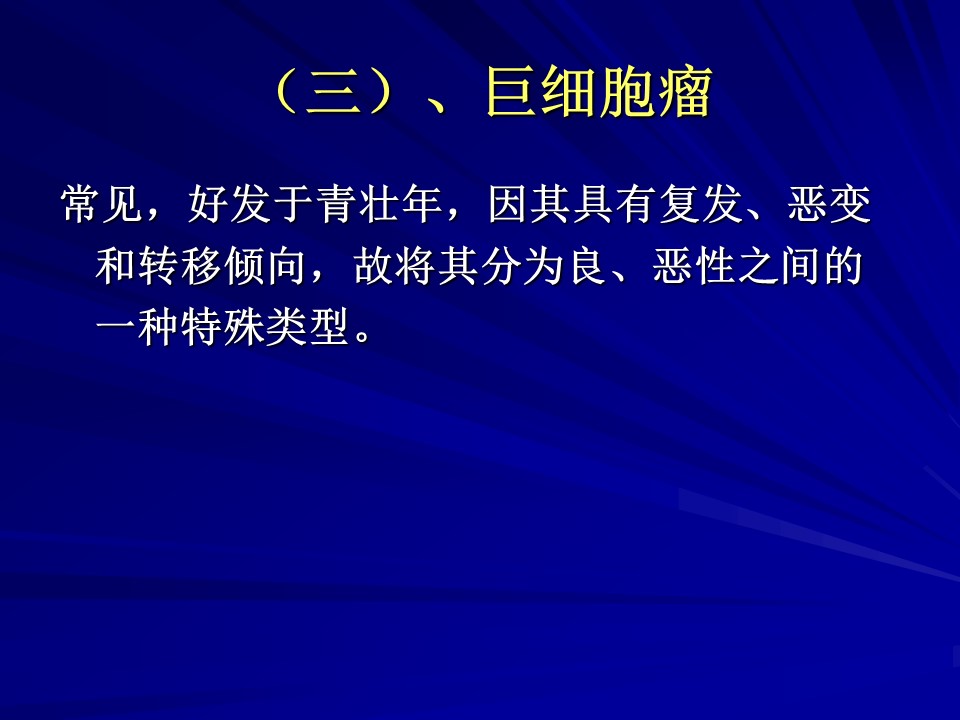 （三）、巨细胞瘤

常见，好发于青壮年，因其具有复发、恶变和转移倾向，故将其分为良、恶性之间的一种特殊类型。